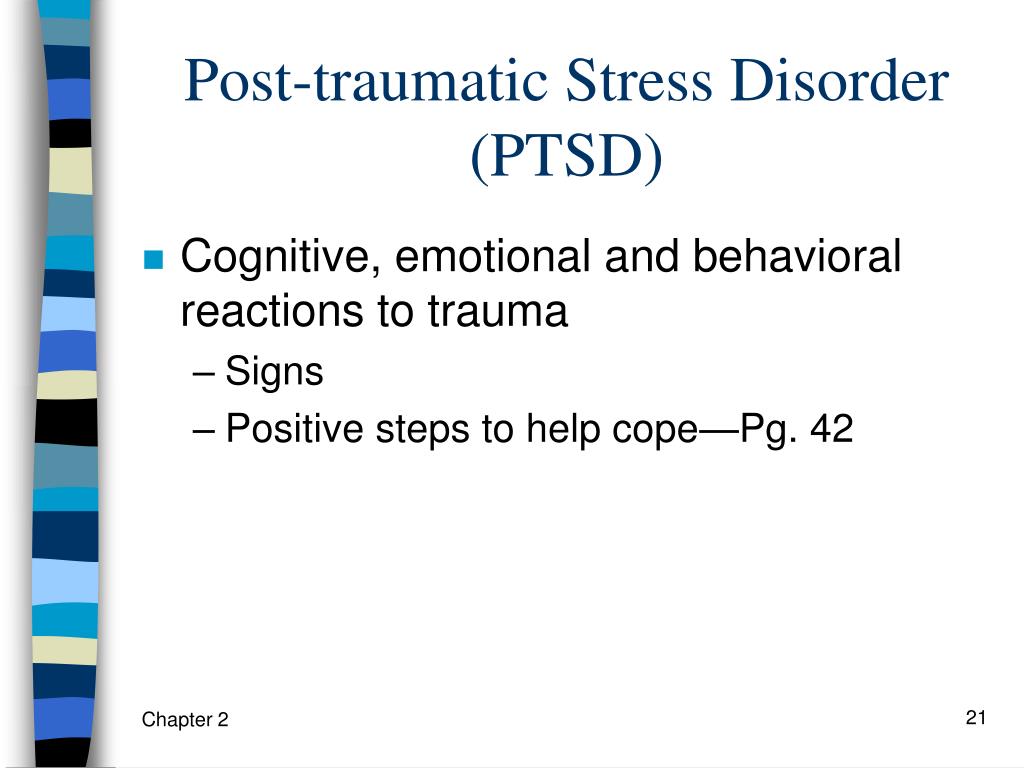 Post-traumatic Stress Disorder (PTSD)

Cognitive, emotional and behavioral reactions to trauma
– Signs
– Positive steps to help cope—Pg. 42

Chapter 2

21